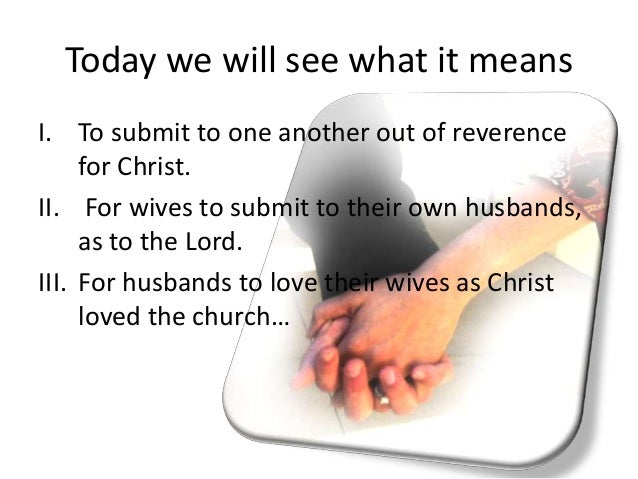 Today we will see what it means

I. To submit to one another out of reverence for Christ.

II. For wives to submit to their own husbands, as to the Lord.

III. For husbands to love their wives as Christ loved the church…